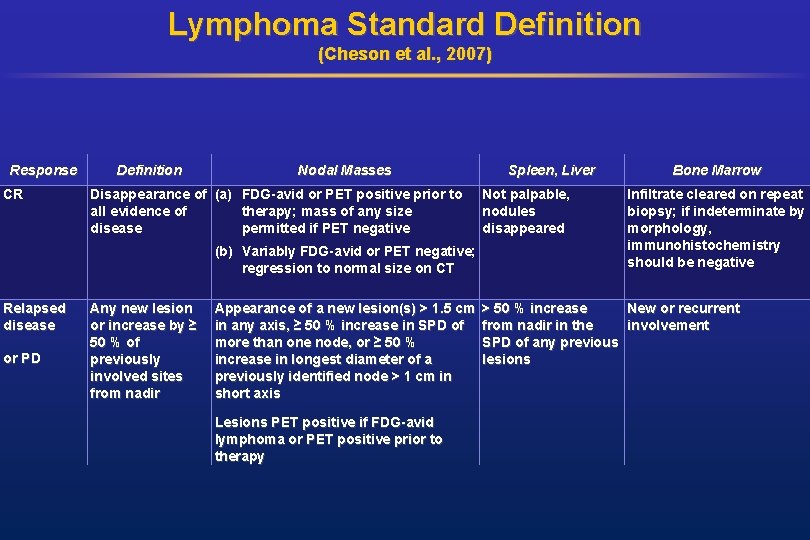 Lymphoma Standard Definition
(Cheson et al., 2007)

| Response | Definition | Nodal Masses | Spleen, Liver | Bone Marrow |
|---|---|---|---|---|
| CR | Disappearance of all evidence of disease | (a) FDG-avid or PET positive prior to therapy; mass of any size permitted if PET negative (b) Variably FDG-avid or PET negative; regression to normal size on CT | Not palpable, nodules disappeared | Infiltrate cleared on repeat biopsy; if indeterminate by morphology, immunohistochemistry should be negative |
| Relapsed disease or PD | Any new lesion or increase by ≥ 50 % of previously involved sites from nadir | Appearance of a new lesion(s) > 1.5 cm in any axis, ≥ 50 % increase in SPD of more than one node, or ≥ 50 % increase in longest diameter of a previously identified node > 1 cm in short axis Lesions PET positive if FDG-avid lymphoma or PET positive prior to therapy | > 50 % increase from nadir in the SPD of any previous lesions | New or recurrent involvement |